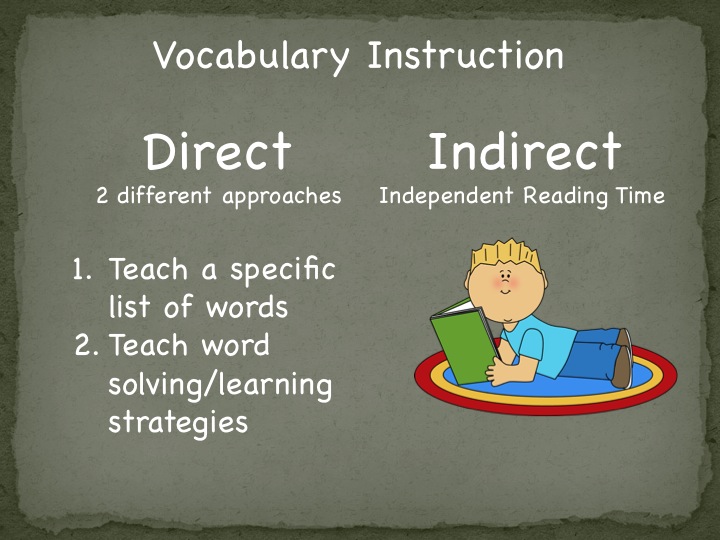 Vocabulary Instruction

Direct
2 different approaches

1. Teach a specific list of words
2. Teach word solving/learning strategies

Indirect
Independent Reading Time